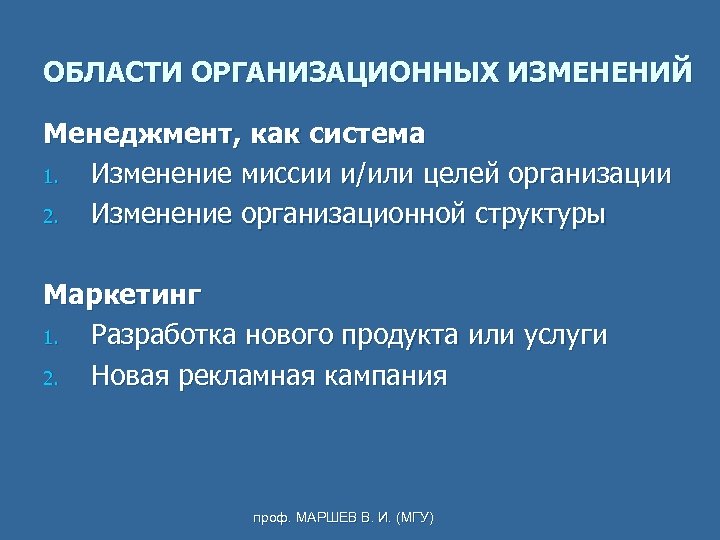 ОБЛАСТИ ОРГАНИЗАЦИОННЫХ ИЗМЕНЕНИЙ

Менеджмент, как система

1. Изменение миссии и/или целей организации
2. Изменение организационной структуры

Маркетинг

1. Разработка нового продукта или услуги
2. Новая рекламная кампания

проф. МАРШЕВ В. И. (МГУ)